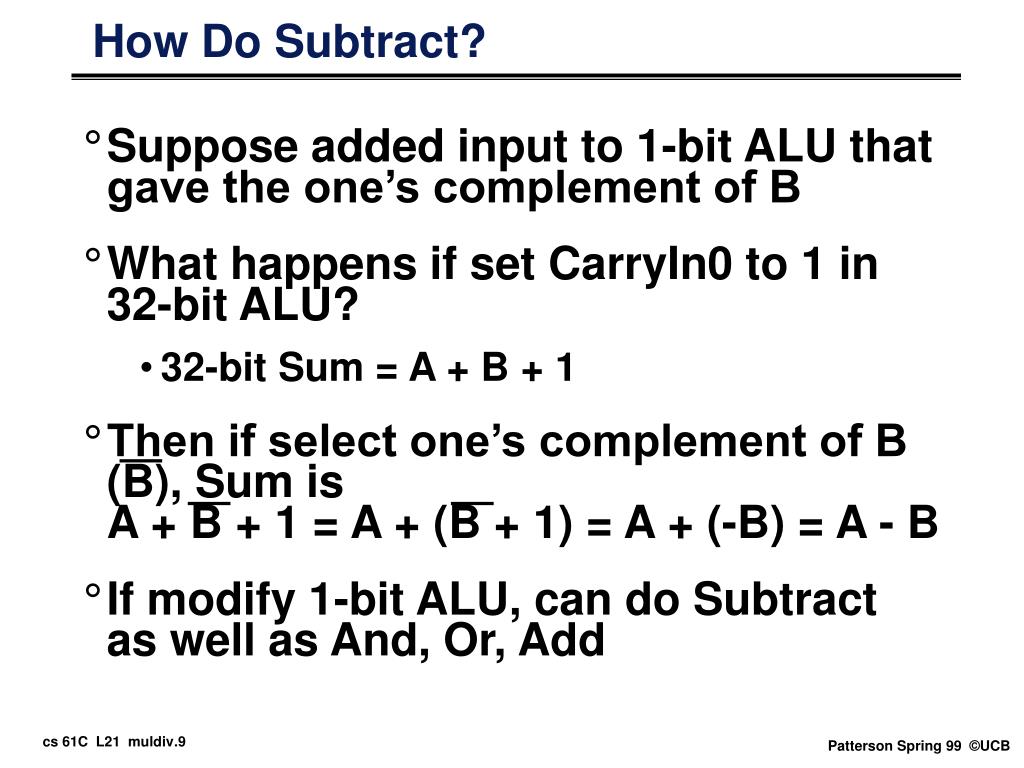 How Do Subtract?

° Suppose added input to 1-bit ALU that gave the one's complement of B

° What happens if set CarryIn0 to 1 in 32-bit ALU?

• 32-bit Sum = A + B + 1

° Then if select one's complement of B ($\overline{B}$), Sum is
$A + \overline{B} + 1 = A + (\overline{B} + 1) = A + (-B) = A - B$

° If modify 1-bit ALU, can do Subtract as well as And, Or, Add

cs 61C L21 muldiv.9

Patterson Spring 99 ©UCB